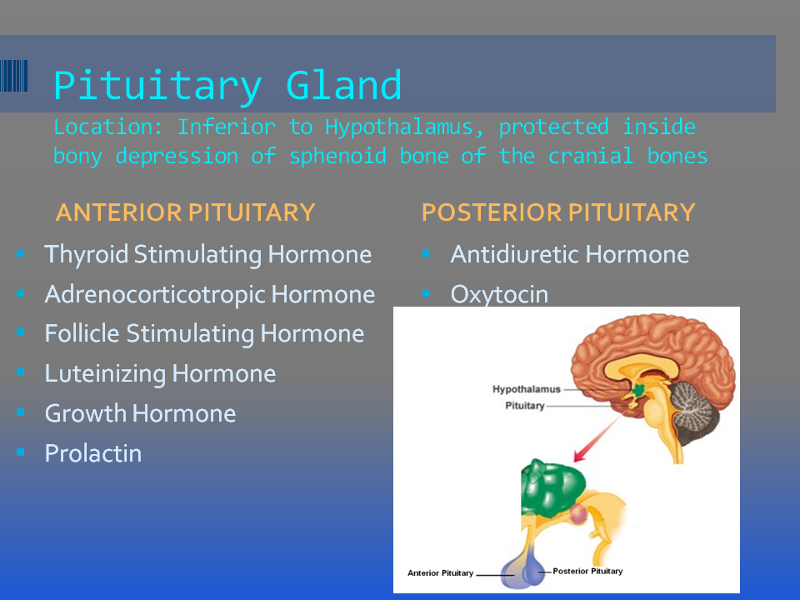 Pituitary Gland
Location: Inferior to Hypothalamus, protected inside bony depression of sphenoid bone of the cranial bones

ANTERIOR PITUITARY
- Thyroid Stimulating Hormone
- Adrenocorticotropic Hormone
- Follicle Stimulating Hormone
- Luteinizing Hormone
- Growth Hormone
- Prolactin

POSTERIOR PITUITARY
- Antidiuretic Hormone
- Oxytocin

Hypothalamus
Pituitary
Anterior Pituitary
Posterior Pituitary